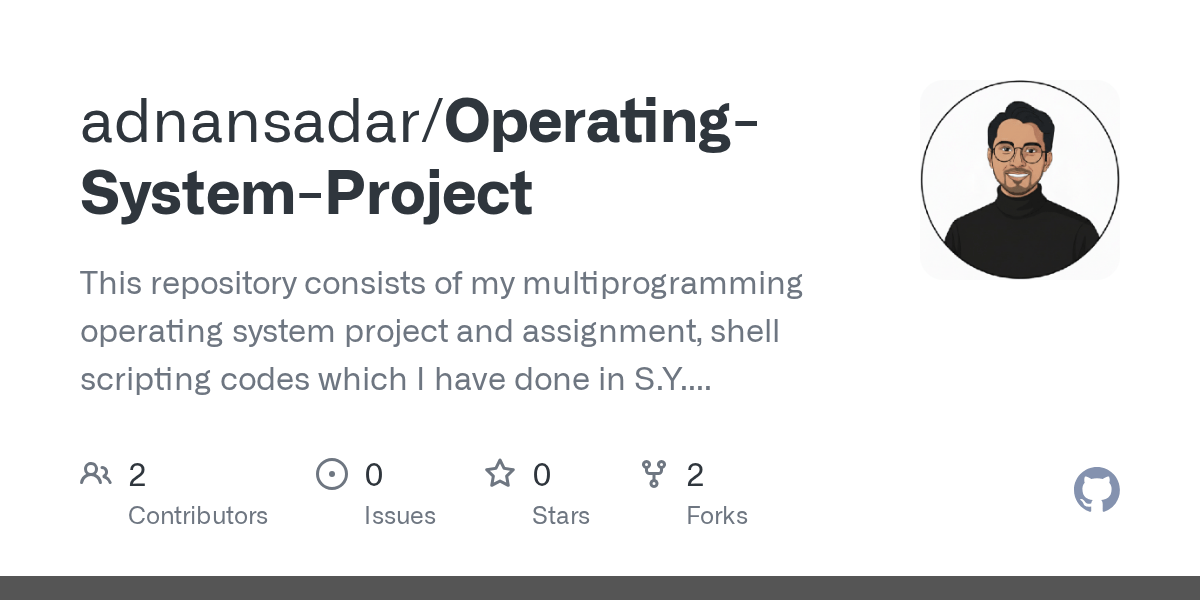 adnansadar/Operating-System-Project

This repository consists of my multiprogramming operating system project and assignment, shell scripting codes which I have done in S.Y....

2
Contributors

0
Issues

0
Stars

2
Forks